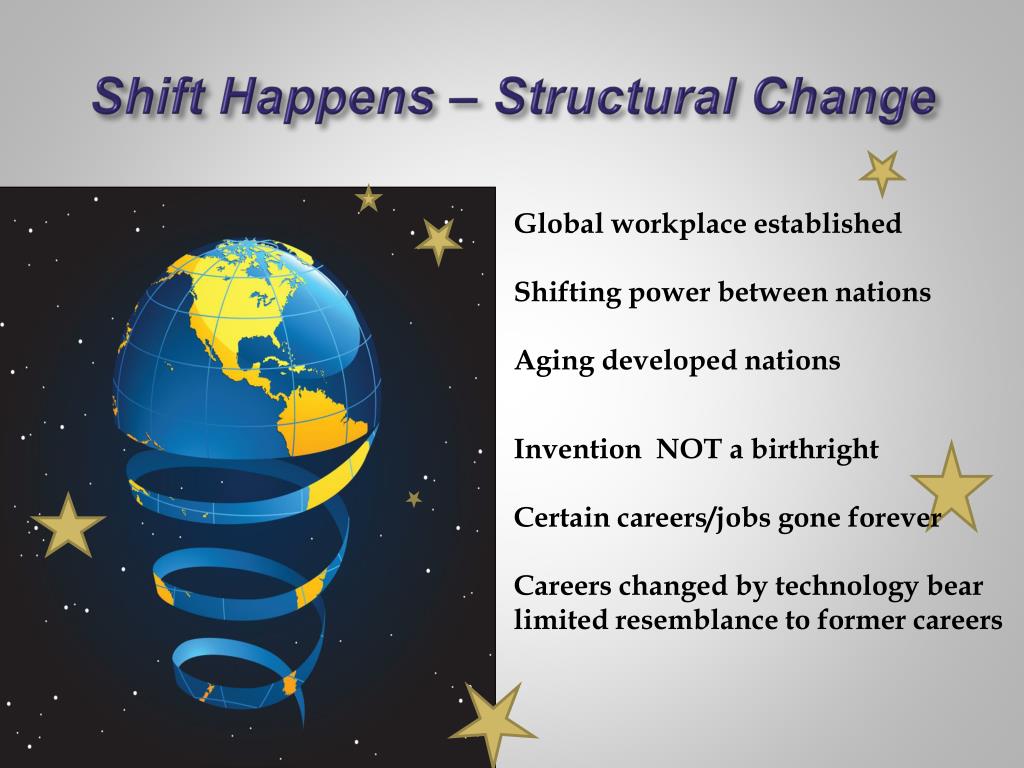 Shift Happens – Structural Change

Global workplace established

Shifting power between nations

Aging developed nations

Invention  NOT a birthright

Certain careers/jobs gone forever

Careers changed by technology bear limited resemblance to former careers